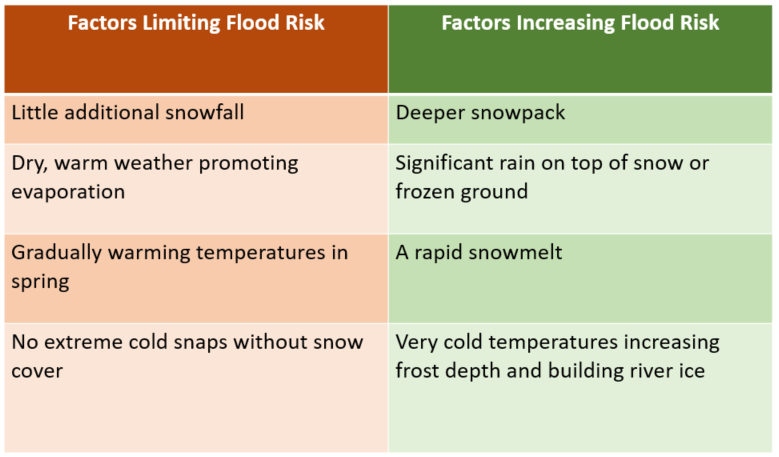 | Factors Limiting Flood Risk | Factors Increasing Flood Risk |
|---|---|
| Little additional snowfall | Deeper snowpack |
| Dry, warm weather promoting evaporation | Significant rain on top of snow or frozen ground |
| Gradually warming temperatures in spring | A rapid snowmelt |
| No extreme cold snaps without snow cover | Very cold temperatures increasing frost depth and building river ice |